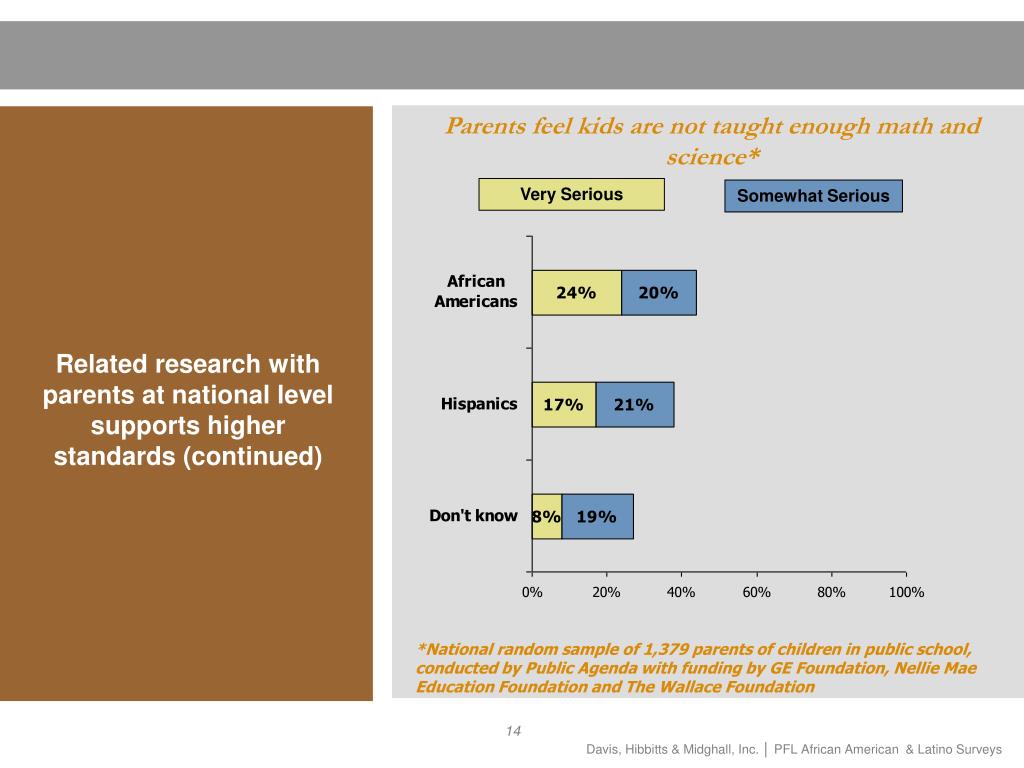 Related research with parents at national level supports higher standards (continued)

Parents feel kids are not taught enough math and science*

Very Serious

Somewhat Serious

African Americans

24%

20%

Hispanics

17%

21%

Don't know

8%

19%

0%

20%

40%

60%

80%

100%

*National random sample of 1,379 parents of children in public school, conducted by Public Agenda with funding by GE Foundation, Nellie Mae Education Foundation and The Wallace Foundation

14

Davis, Hibbitts & Midghall, Inc. | PFL African American & Latino Surveys